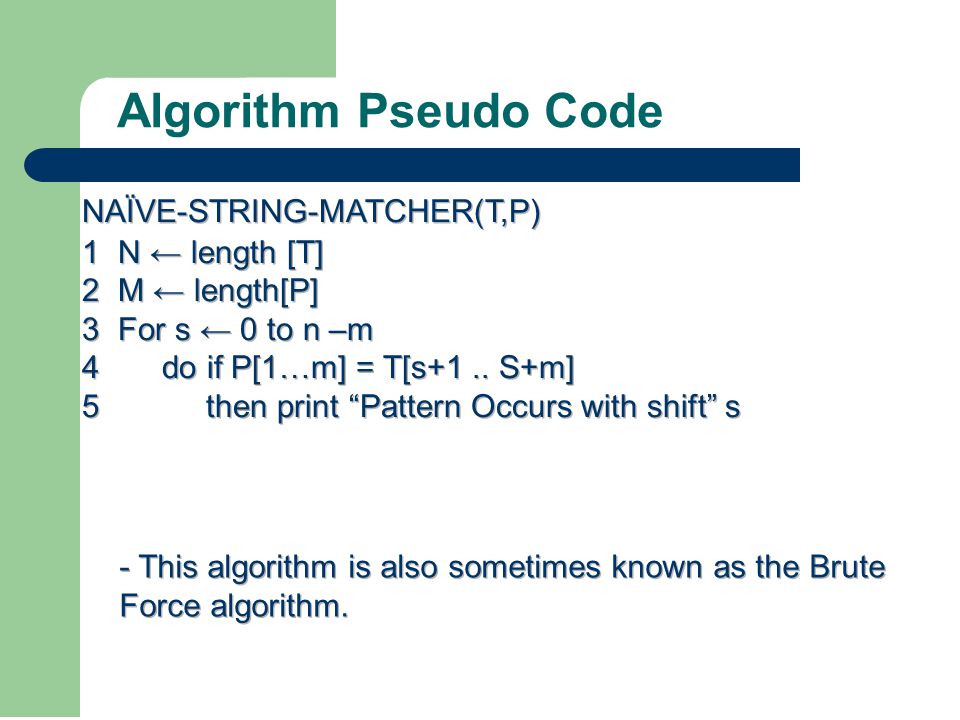 Algorithm Pseudo Code

NAÏVE-STRING-MATCHER(T,P)
1 N ← length [T]
2 M ← length[P]
3 For s ← 0 to n –m
4 do if P[1…m] = T[s+1 .. S+m]
5 then print “Pattern Occurs with shift” s

- This algorithm is also sometimes known as the Brute Force algorithm.